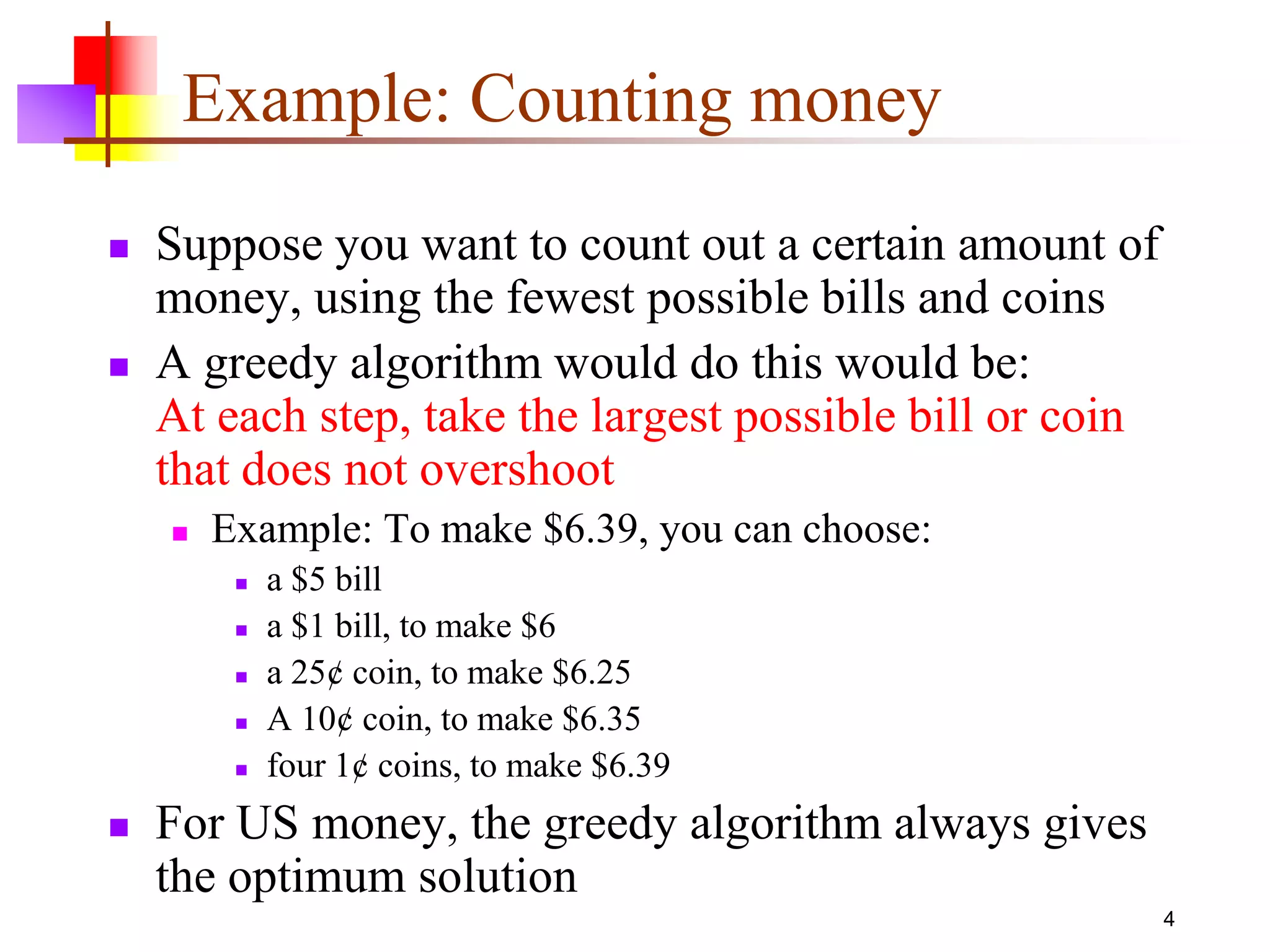 Example: Counting money

- Suppose you want to count out a certain amount of money, using the fewest possible bills and coins
- A greedy algorithm would do this would be: At each step, take the largest possible bill or coin that does not overshoot
  - Example: To make \$6.39, you can choose:
    - a \$5 bill
    - a \$1 bill, to make \$6
    - a 25¢ coin, to make \$6.25
    - A 10¢ coin, to make \$6.35
    - four 1¢ coins, to make \$6.39
- For US money, the greedy algorithm always gives the optimum solution

4